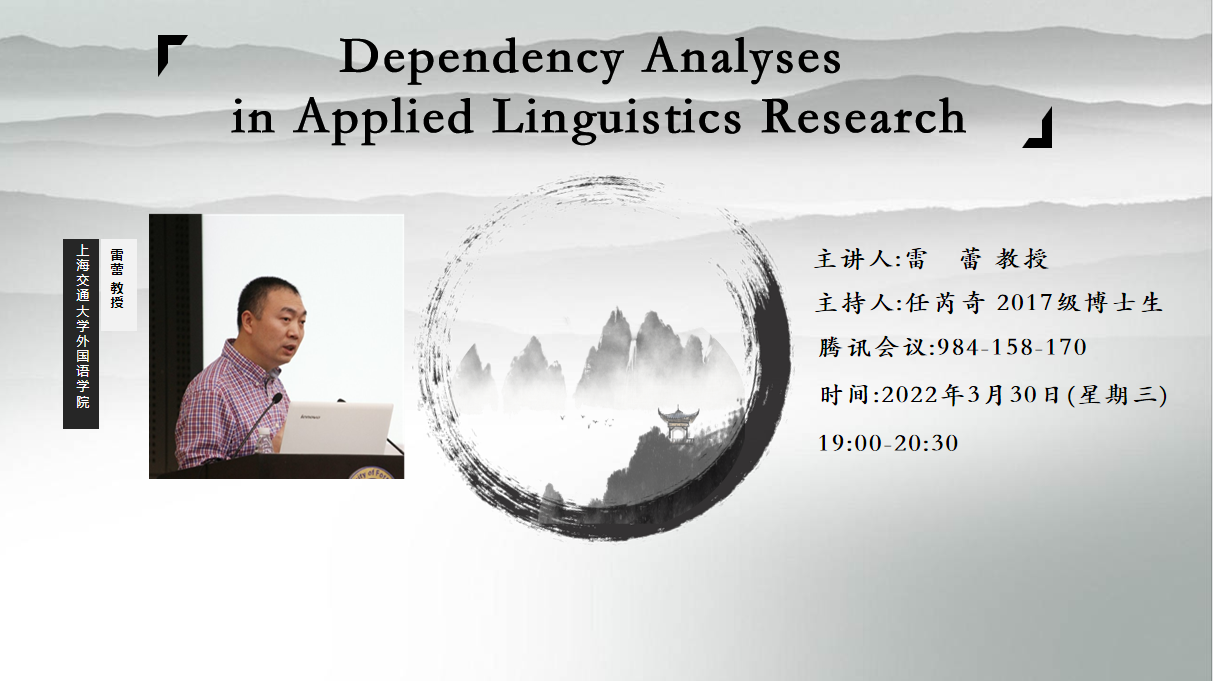 Dependency Analyses in Applied Linguistics Research

上海交通大学外国语学院

雷蕾 教授

主讲人:雷 蕾 教授

主持人:任芮奇 2017级博士生

腾讯会议:984-158-170

时间:2022年3月30日(星期三)

19:00-20:30